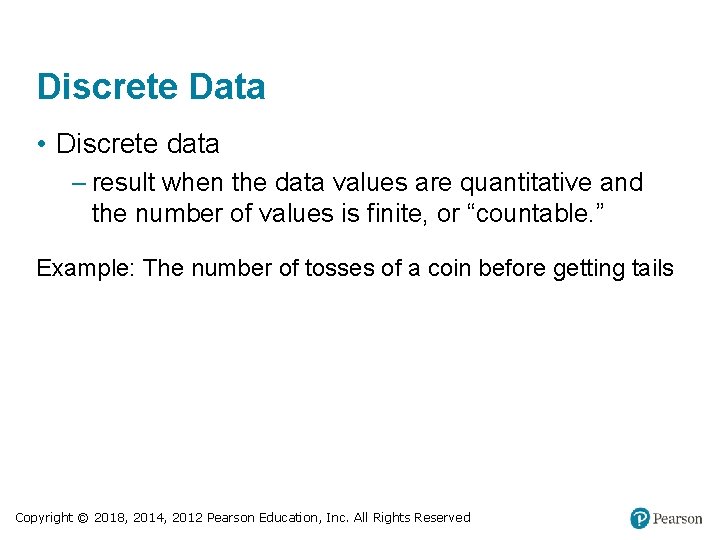 Discrete Data

• Discrete data

– result when the data values are quantitative and the number of values is finite, or “countable.”

Example: The number of tosses of a coin before getting tails

Copyright © 2018, 2014, 2012 Pearson Education, Inc. All Rights Reserved

Pearson